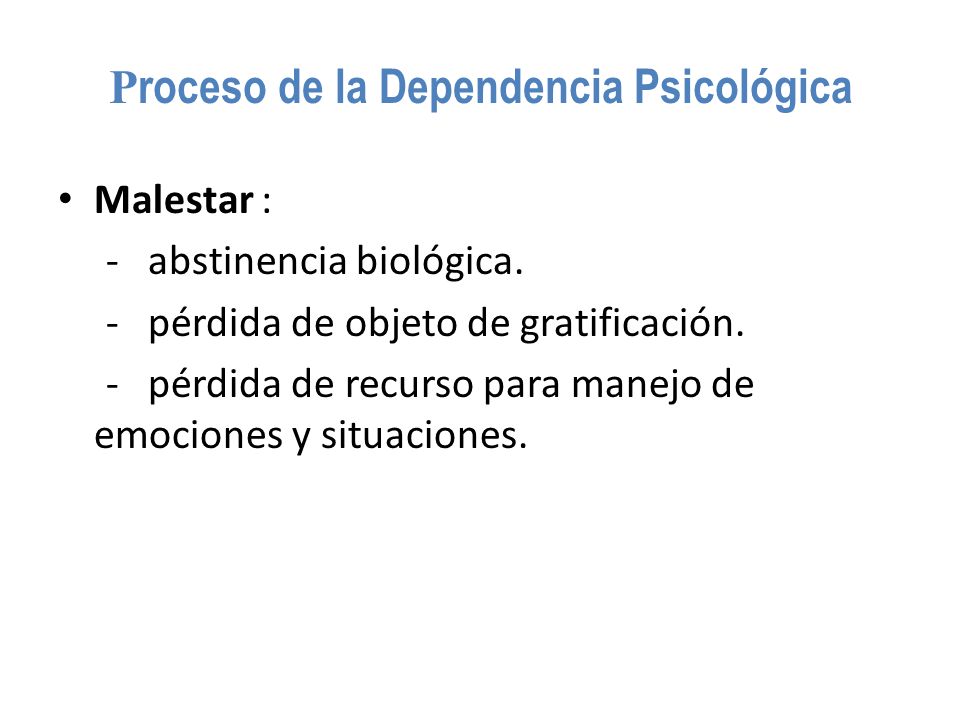 Proceso de la Dependencia Psicológica

• Malestar :
- abstinencia biológica.
- pérdida de objeto de gratificación.
- pérdida de recurso para manejo de emociones y situaciones.